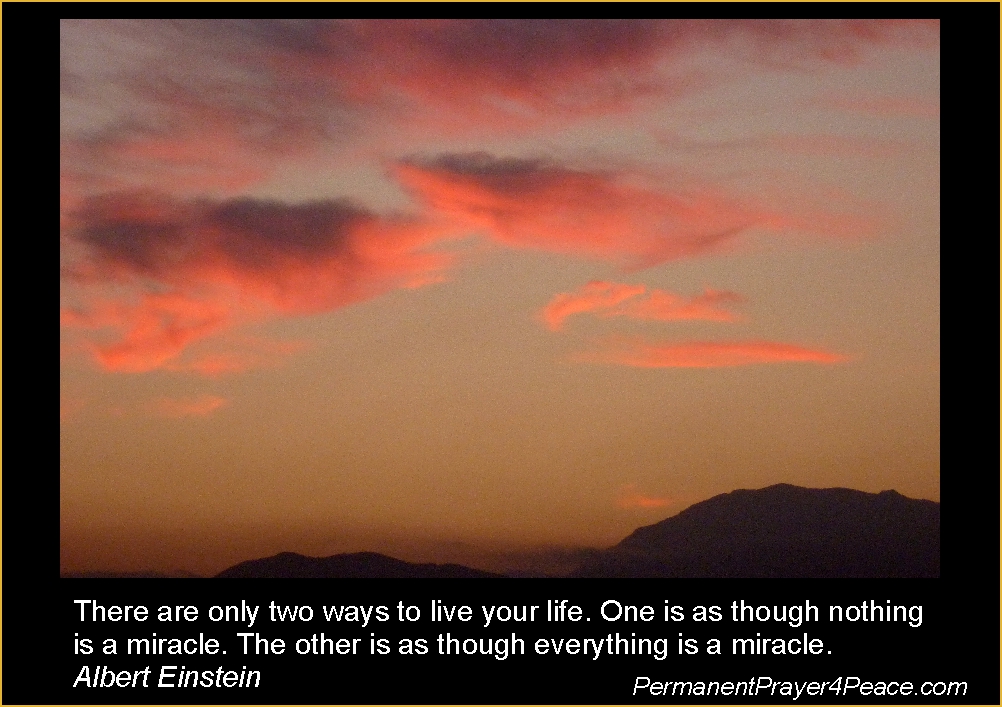 There are only two ways to live your life. One is as though nothing is a miracle. The other is as though everything is a miracle.
Albert Einstein

PermanentPrayer4Peace.com